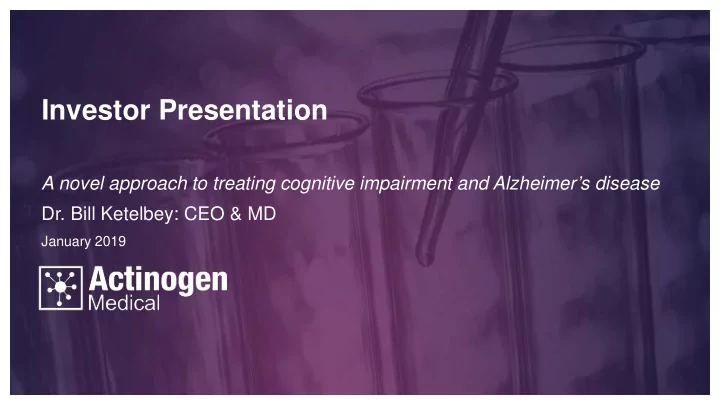 Investor Presentation

A novel approach to treating cognitive impairment and Alzheimer's disease

Dr. Bill Ketelbey: CEO & MD

January 2019

Actinogen Medical